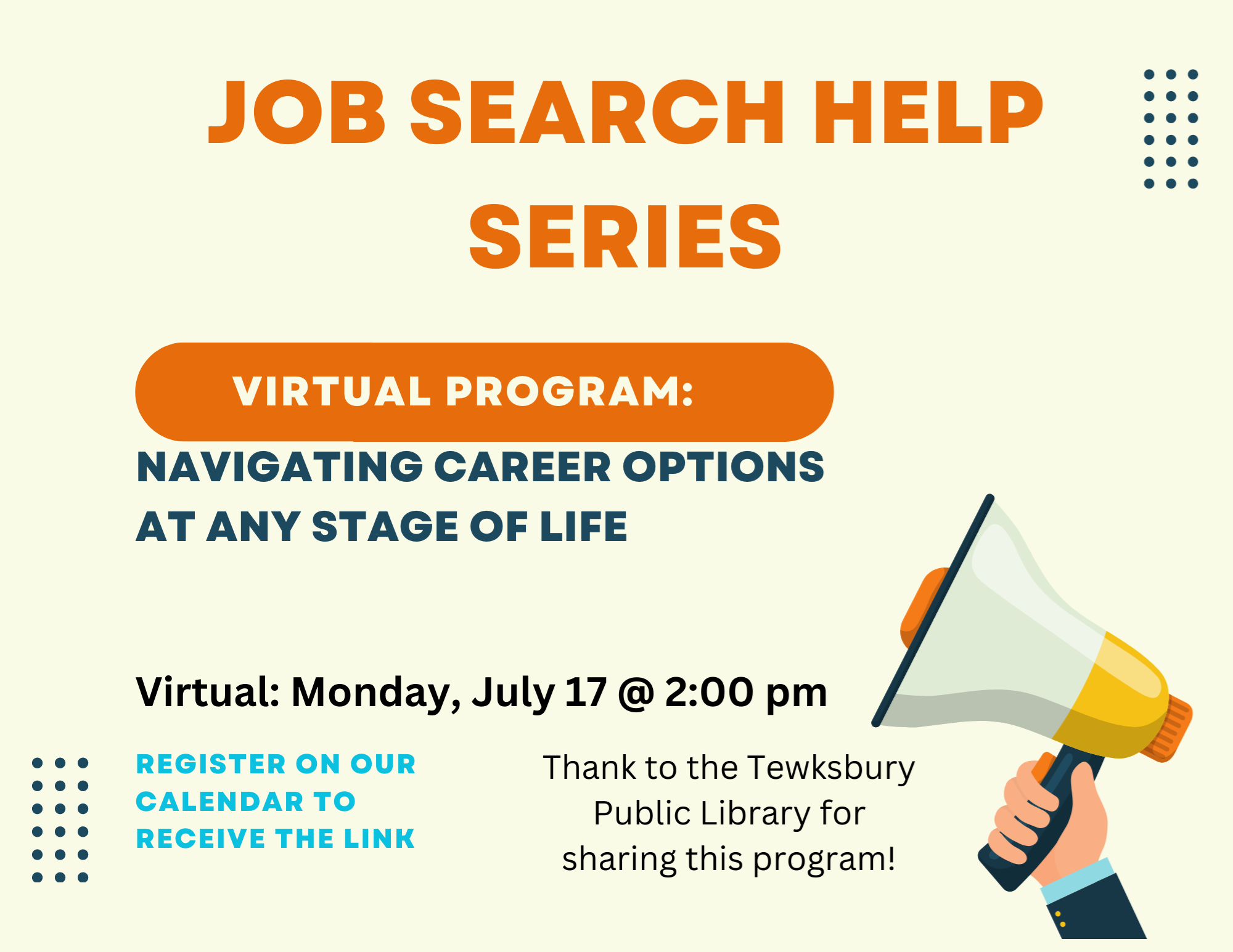 JOB SEARCH HELP SERIES

VIRTUAL PROGRAM:

NAVIGATING CAREER OPTIONS AT ANY STAGE OF LIFE

Virtual: Monday, July 17 @ 2:00 pm

REGISTER ON OUR CALENDAR TO RECEIVE THE LINK

Thank to the Tewksbury Public Library for sharing this program!